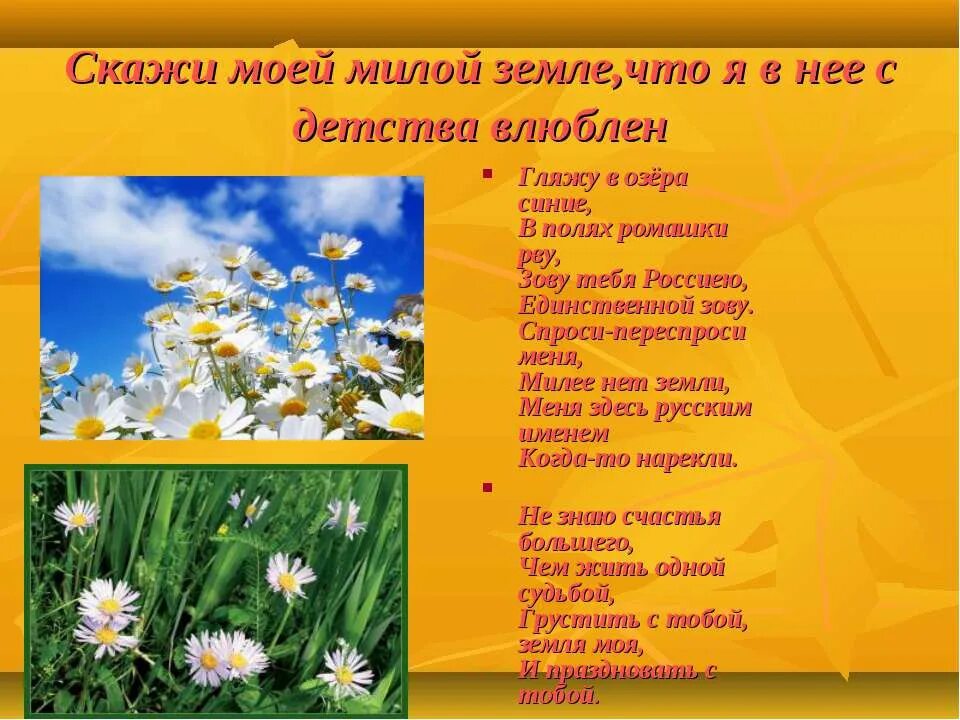 Скажи моей милой земле,что я в нее с детства влюблен

Гляжу в озёра синие,
В полях ромашки рву,
Зову тебя Россиею,
Единственной зову.
Спроси-переспроси меня,
Милее нет земли,
Меня здесь русским именем
Когда-то нарекли.

Не знаю счастья большего,
Чем жить одной судьбой,
Грустить с тобой, земля моя,
И праздновать с тобой.